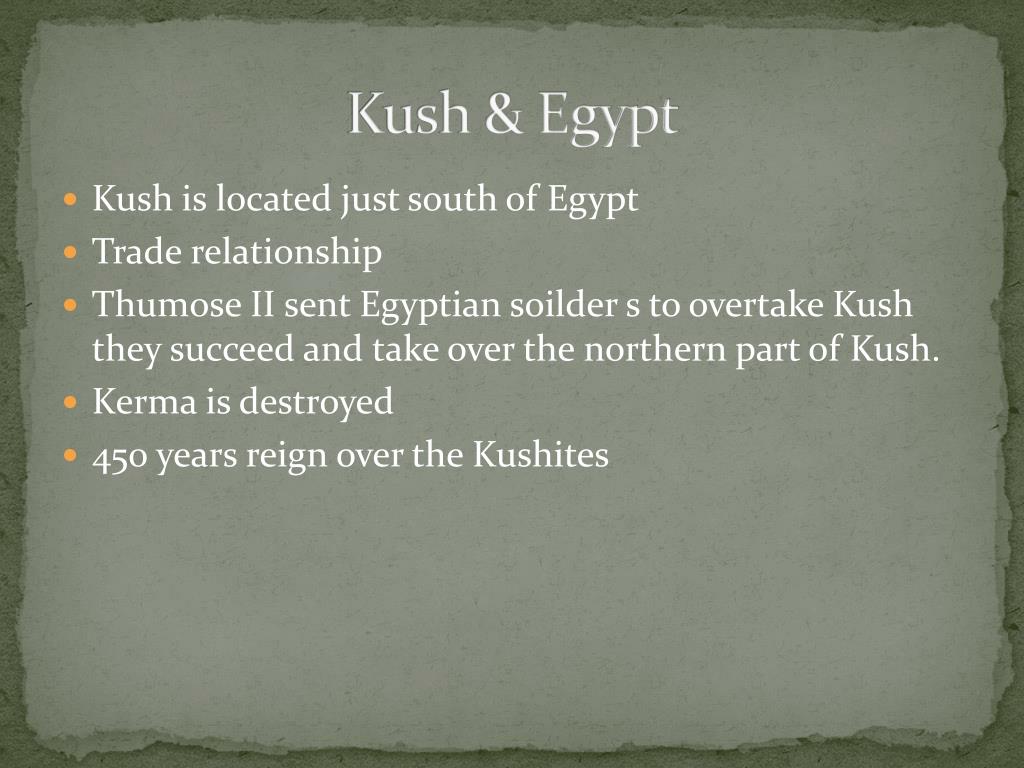 Kush & Egypt

- Kush is located just south of Egypt
- Trade relationship
- Thumose II sent Egyptian soilder s to overtake Kush they succeed and take over the northern part of Kush.
- Kerma is destroyed
- 450 years reign over the Kushites